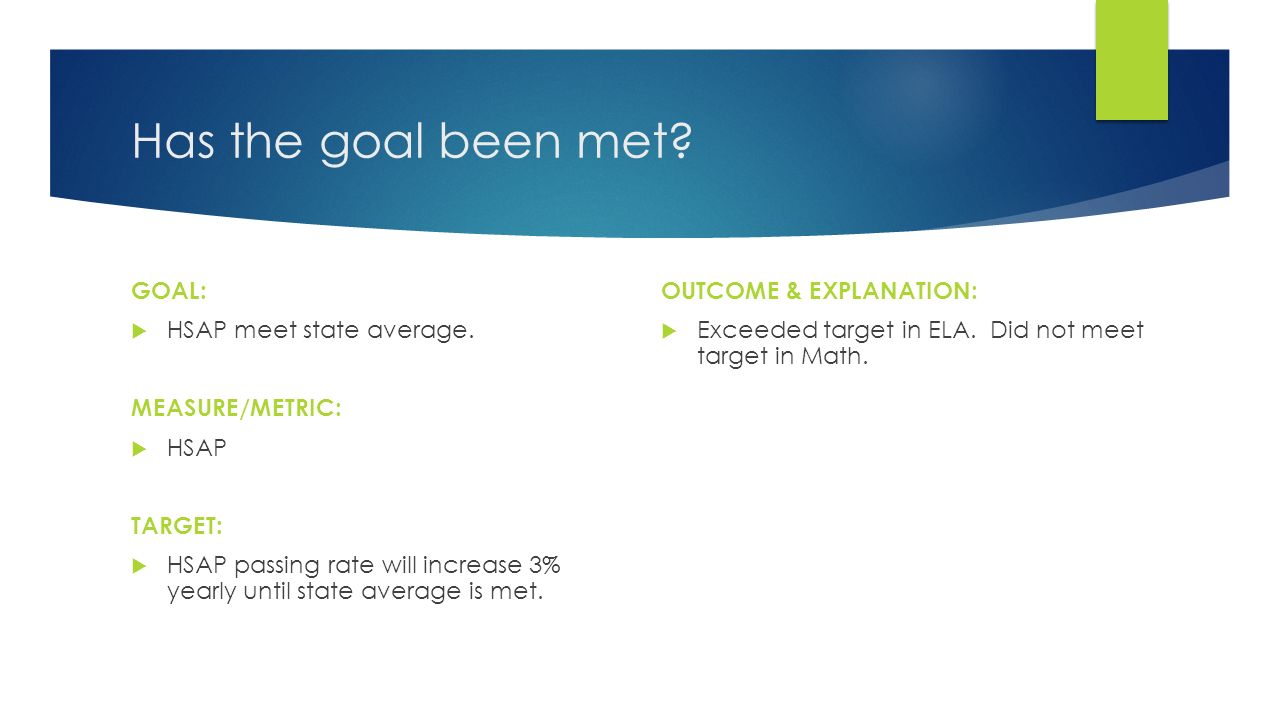 Has the goal been met?

GOAL:

HSAP meet state average.

MEASURE/METRIC:

HSAP

TARGET:

HSAP passing rate will increase 3% yearly until state average is met.

OUTCOME & EXPLANATION:

Exceeded target in ELA. Did not meet target in Math.